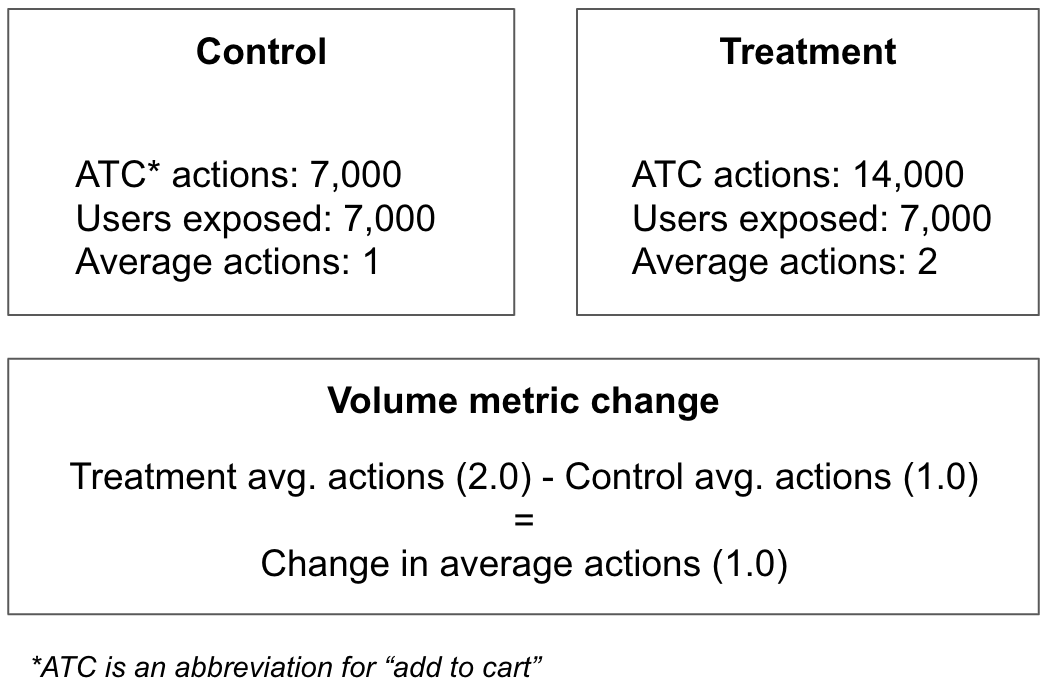 Control

ATC* actions: 7,000
Users exposed: 7,000
Average actions: 1

Treatment

ATC actions: 14,000
Users exposed: 7,000
Average actions: 2

Volume metric change

Treatment avg. actions (2.0) - Control avg. actions (1.0)
=
Change in average actions (1.0)

*ATC is an abbreviation for “add to cart”